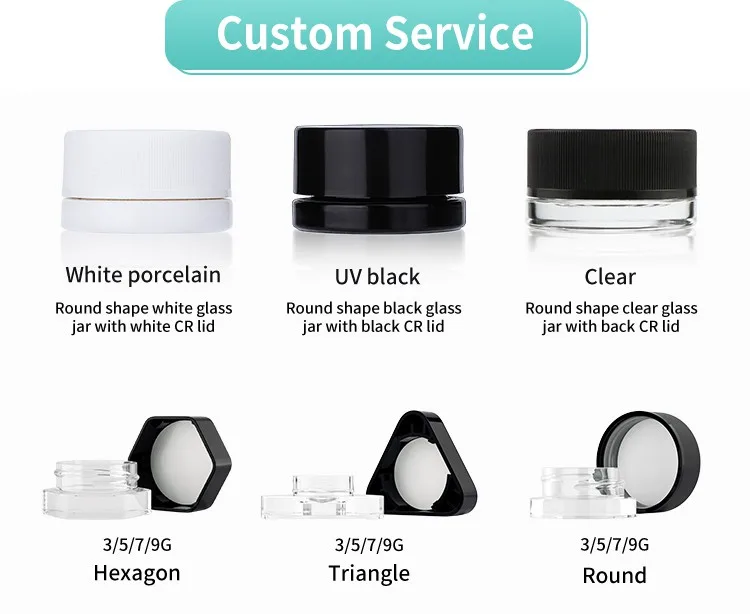 Custom Service

White porcelain

Round shape white glass jar with white CR lid

UV black

Round shape black glass jar with black CR lid

Clear

Round shape clear glass jar with back CR lid

3/5/7/9G

Hexagon

3/5/7/9G

Triangle

3/5/7/9G

Round